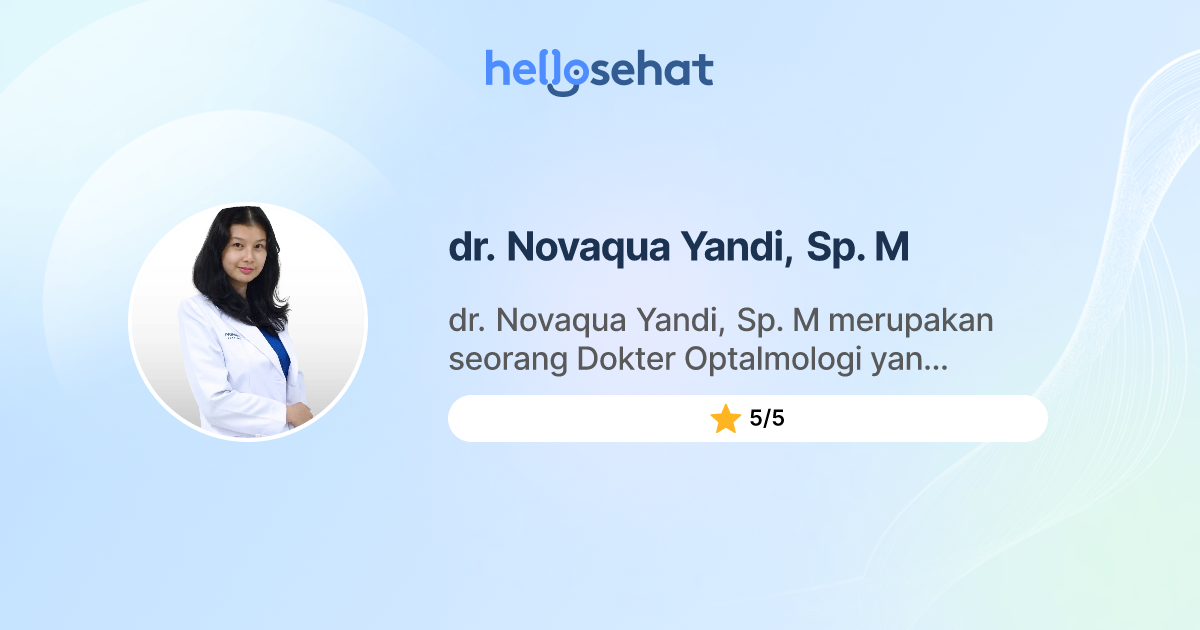 hellosehat

dr. Novaqua Yandi, Sp. M

dr. Novaqua Yandi, Sp. M merupakan seorang Dokter Optalmologi yan...

5/5